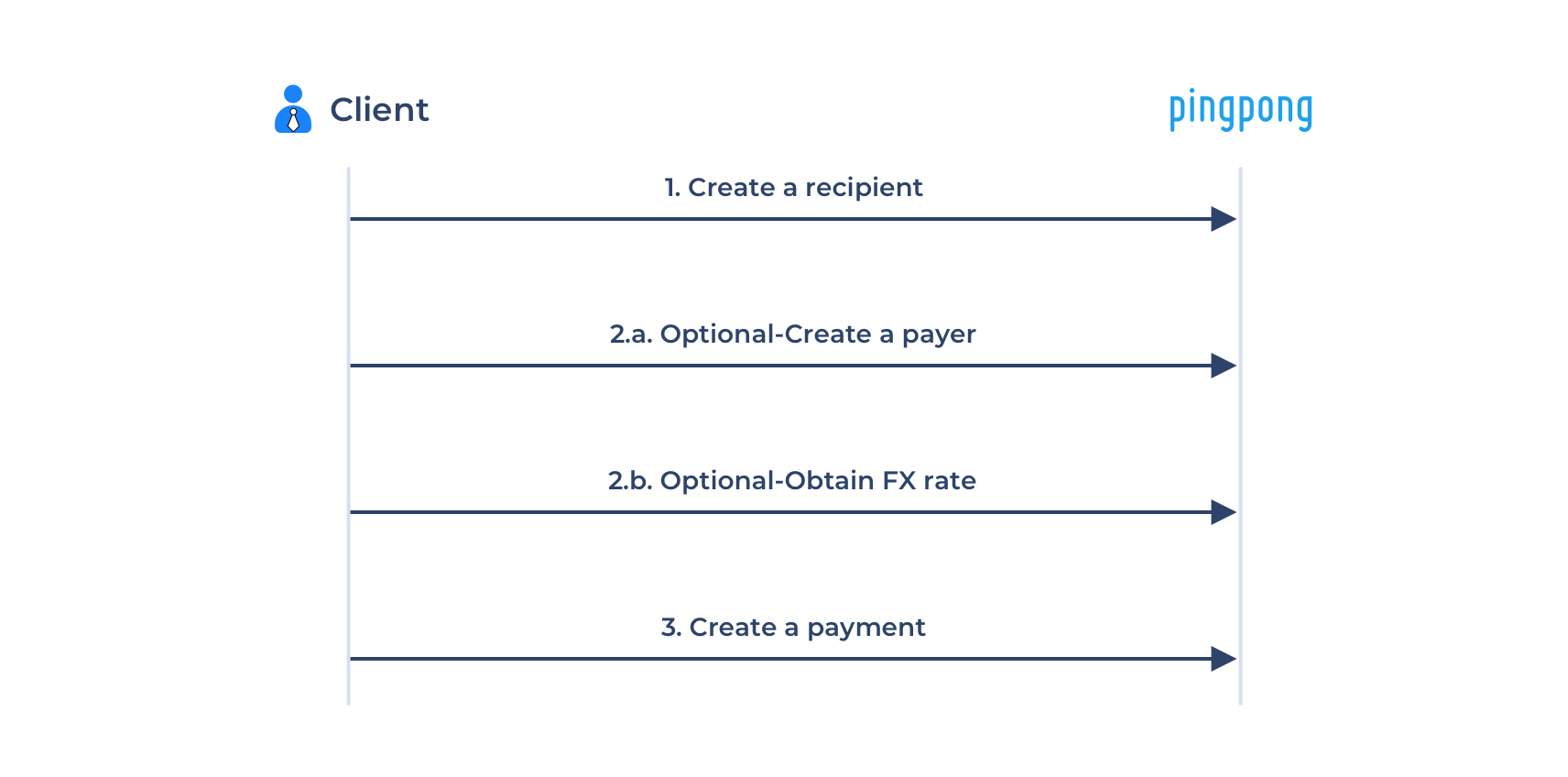 Client

pingpong

1. Create a recipient

2.a. Optional-Create a payer

2.b. Optional-Obtain FX rate

3. Create a payment